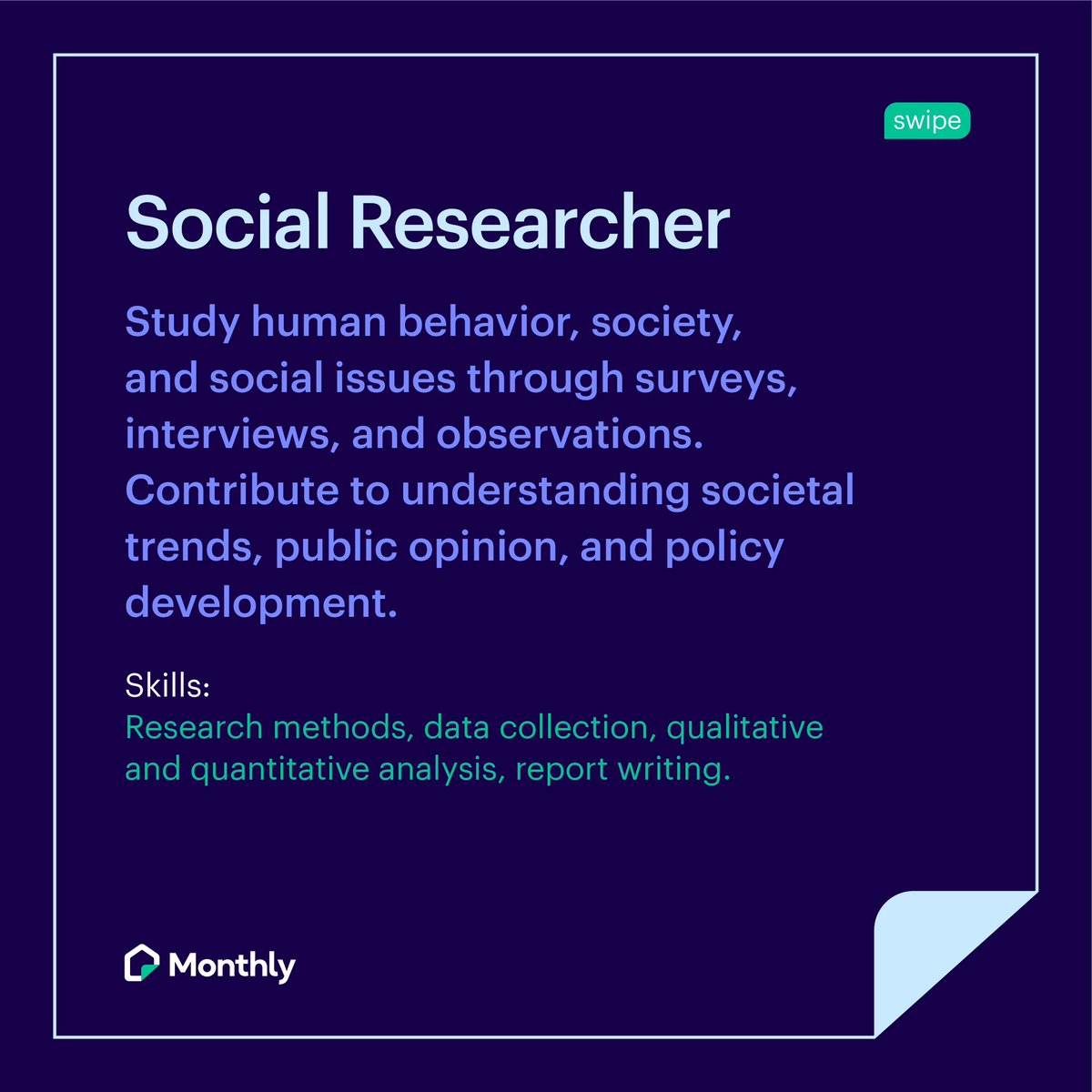 swipe

Social Researcher

Study human behavior, society, and social issues through surveys, interviews, and observations. Contribute to understanding societal trends, public opinion, and policy development.

Skills:
Research methods, data collection, qualitative and quantitative analysis, report writing.

Monthly